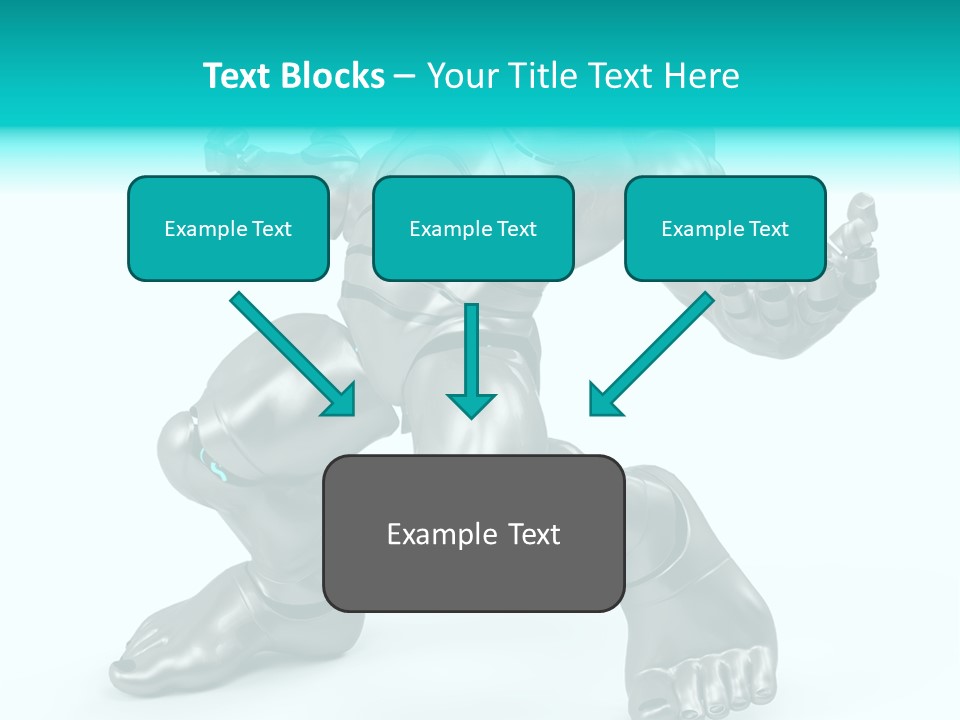 Text Blocks – Your Title Text Here

Example Text

Example Text

Example Text

Example Text